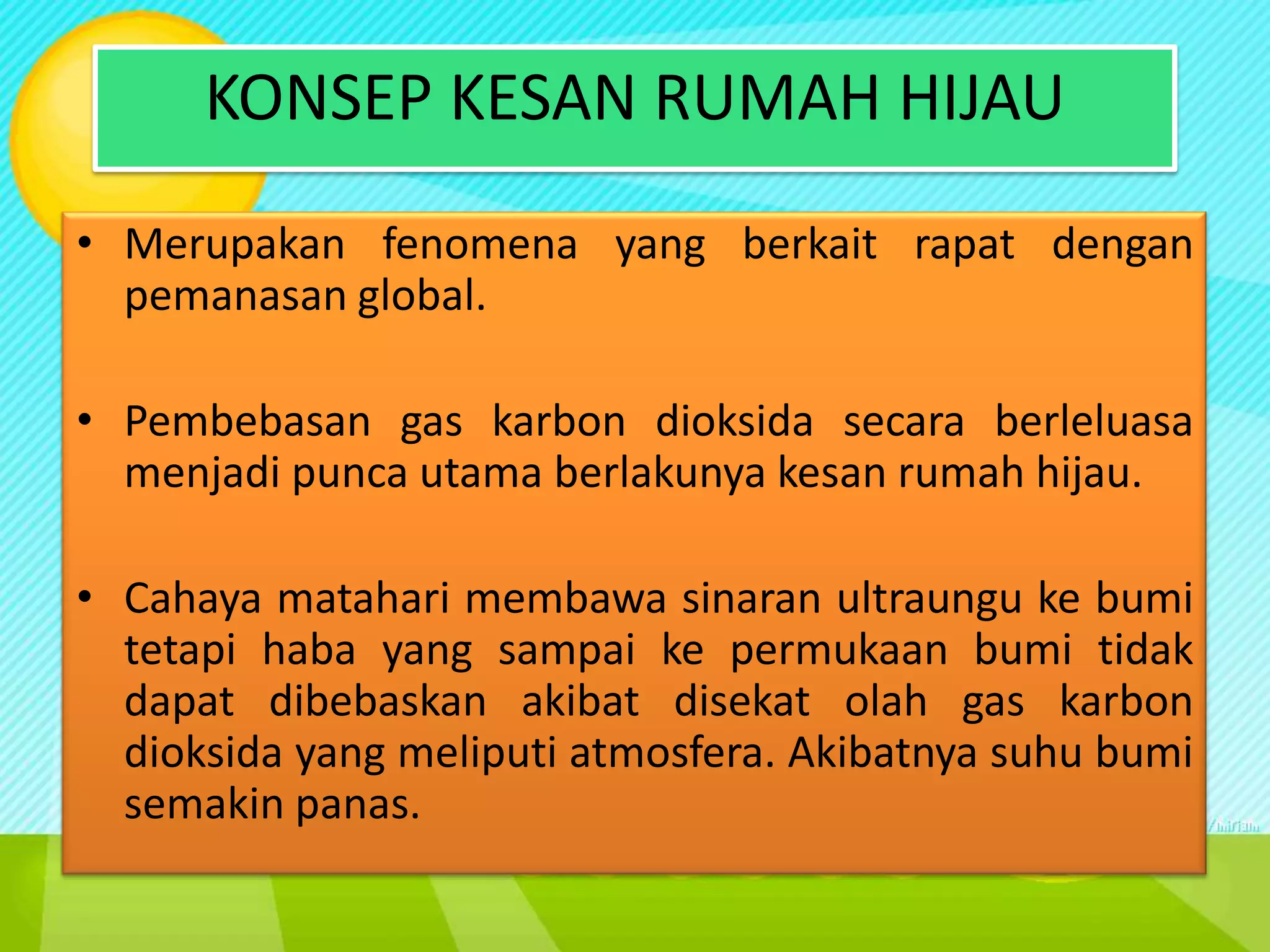 KONSEP KESAN RUMAH HIJAU

• Merupakan fenomena yang berkait rapat dengan pemanasan global.

• Pembebasan gas karbon dioksida secara berleluasa menjadi punca utama berlakunya kesan rumah hijau.

• Cahaya matahari membawa sinaran ultraungu ke bumi tetapi haba yang sampai ke permukaan bumi tidak dapat dibebaskan akibat disekat olah gas karbon dioksida yang meliputi atmosfera. Akibatnya suhu bumi semakin panas.

Amiriam